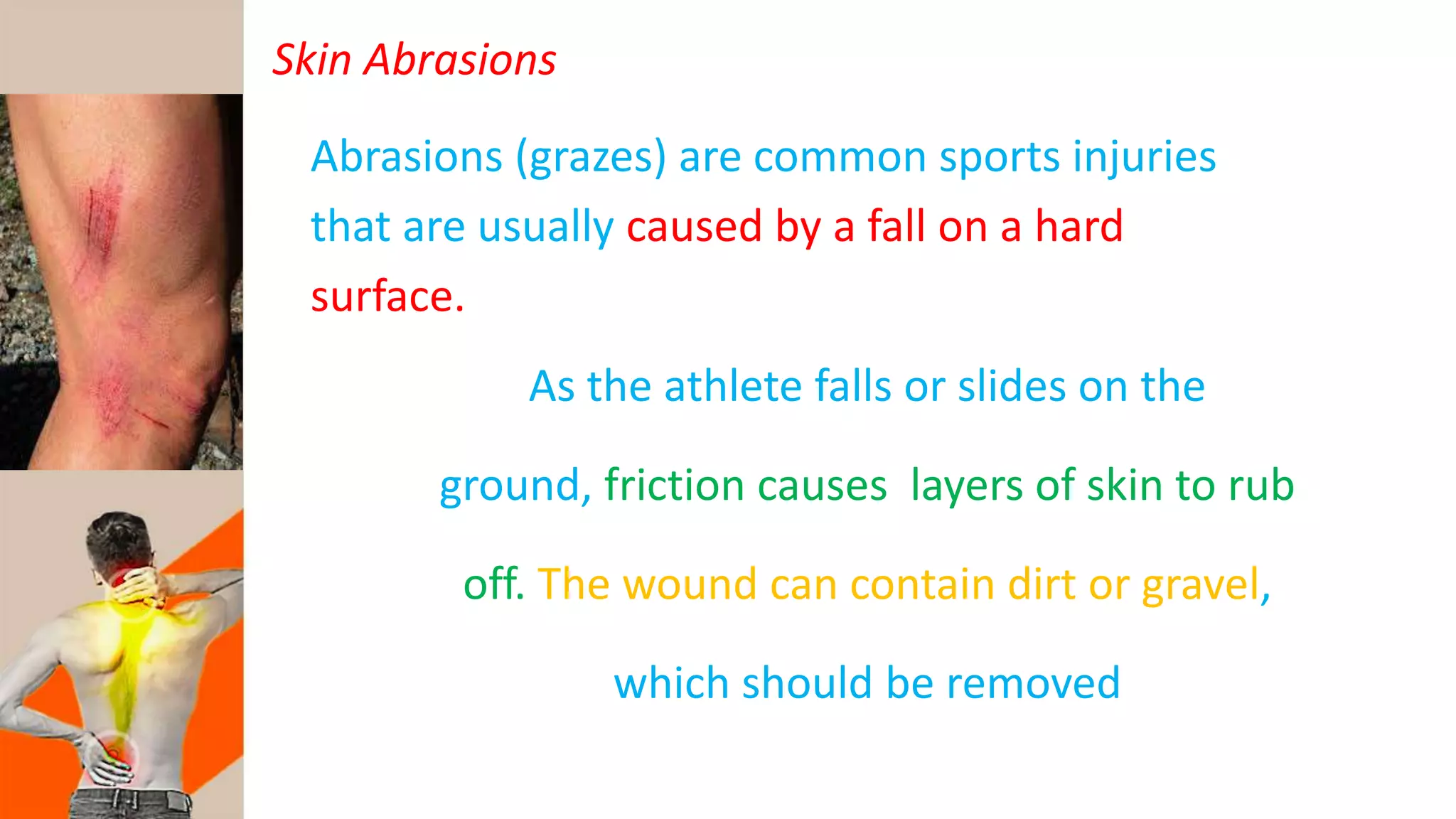 Skin Abrasions

Abrasions (grazes) are common sports injuries that are usually caused by a fall on a hard surface.

As the athlete falls or slides on the ground, friction causes  layers of skin to rub off. The wound can contain dirt or gravel, which should be removed